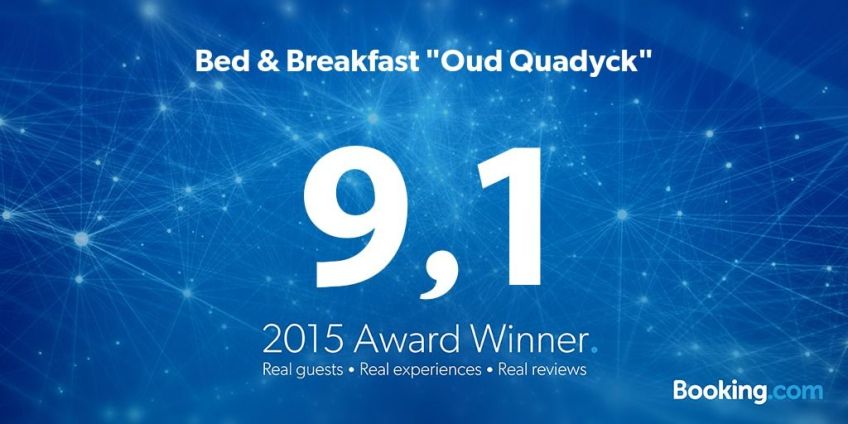 Bed & Breakfast "Oud Quadyck"

9,1

2015 Award Winner.

Real guests • Real experiences • Real reviews

Booking.com